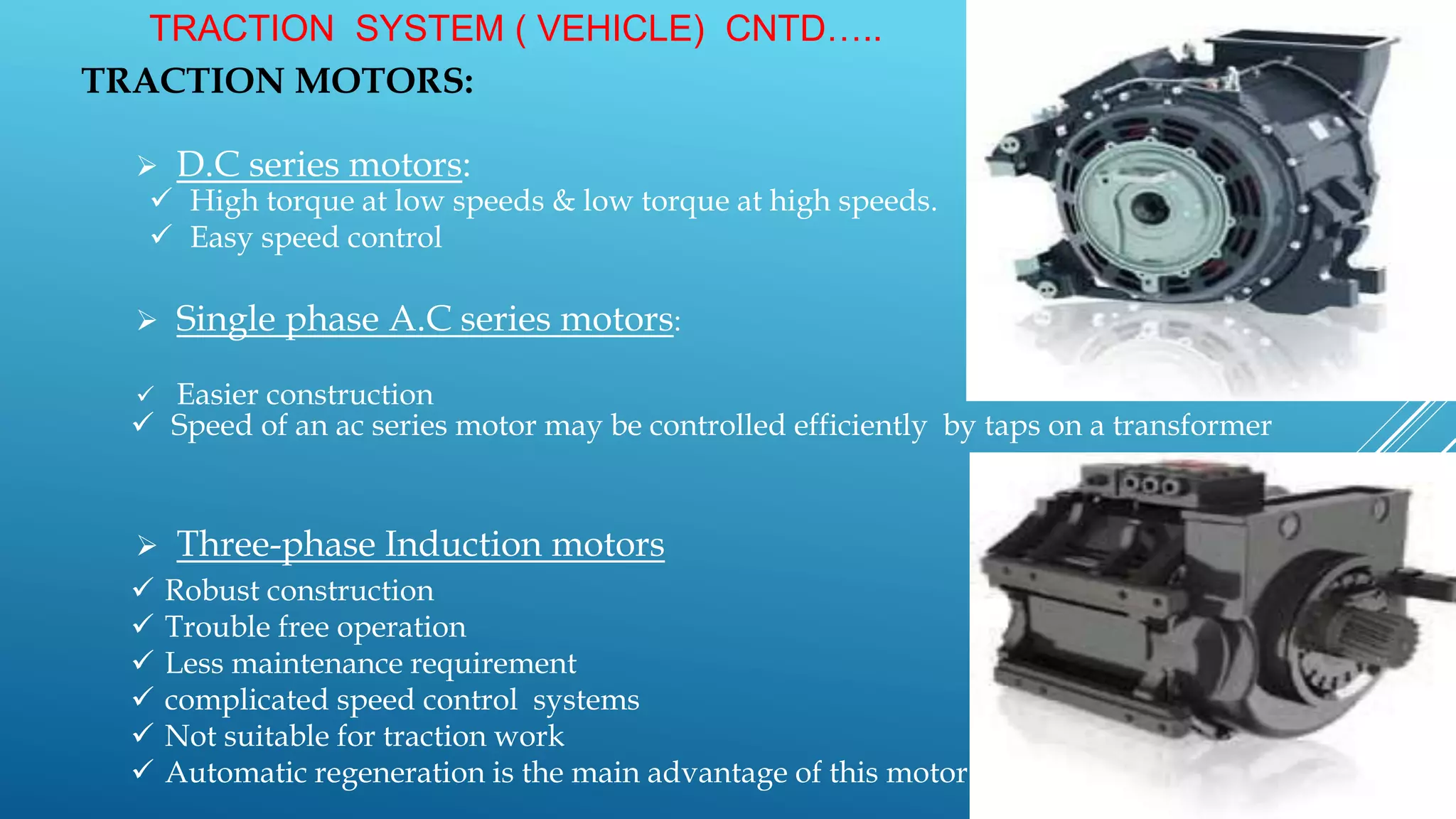 TRACTION SYSTEM ( VEHICLE) CNTD…..

TRACTION MOTORS:

➢ D.C series motors:
✓ High torque at low speeds & low torque at high speeds.
✓ Easy speed control

➢ Single phase A.C series motors:

✓ Easier construction
✓ Speed of an ac series motor may be controlled efficiently by taps on a transformer

➢ Three-phase Induction motors
✓ Robust construction
✓ Trouble free operation
✓ Less maintenance requirement
✓ complicated speed control systems
✓ Not suitable for traction work
✓ Automatic regeneration is the main advantage of this motor